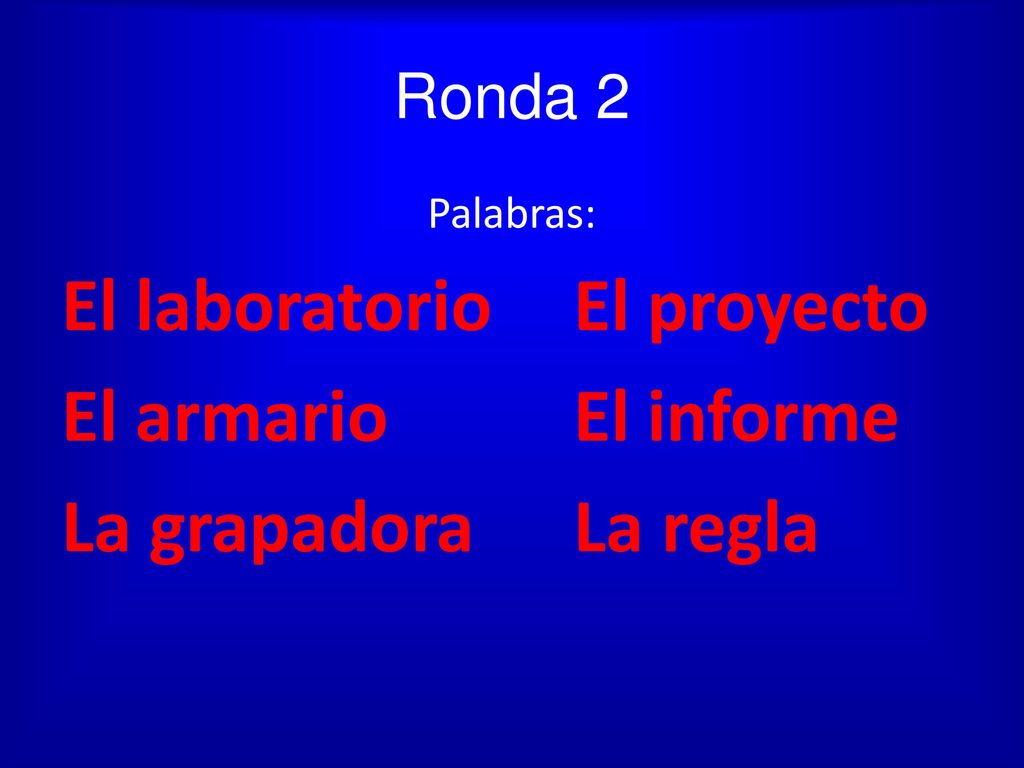 Ronda 2

Palabras:

El laboratorio
El armario
La grapadora

El proyecto
El informe
La regla